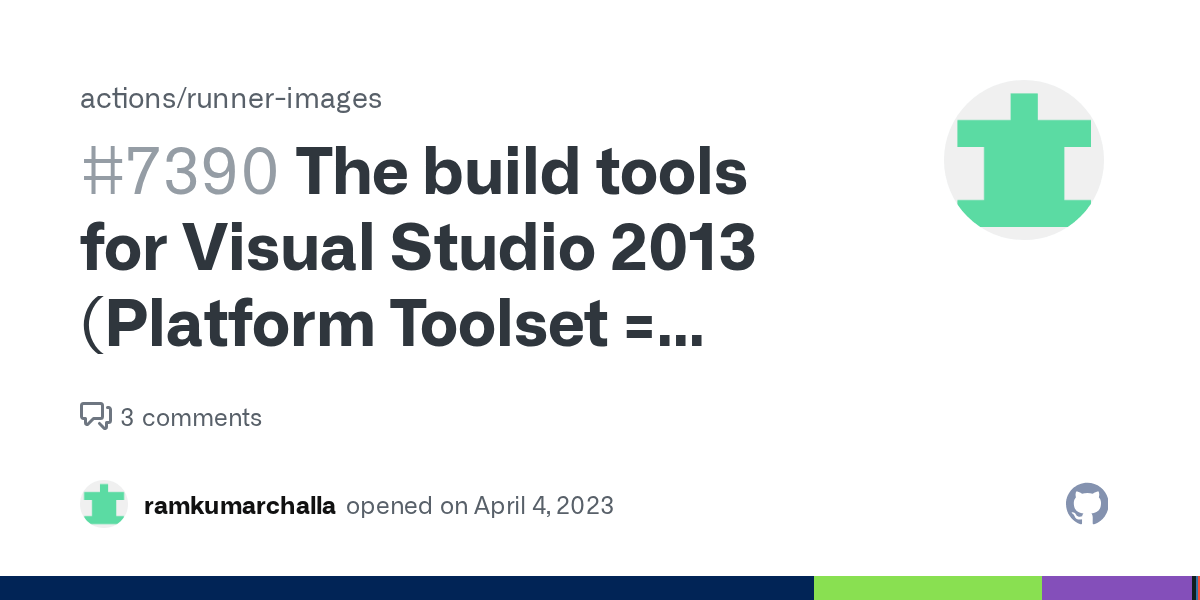 actions/runner-images

#7390 The build tools for Visual Studio 2013 (Platform Toolset =...

3 comments

ramkumarchalla opened on April 4, 2023